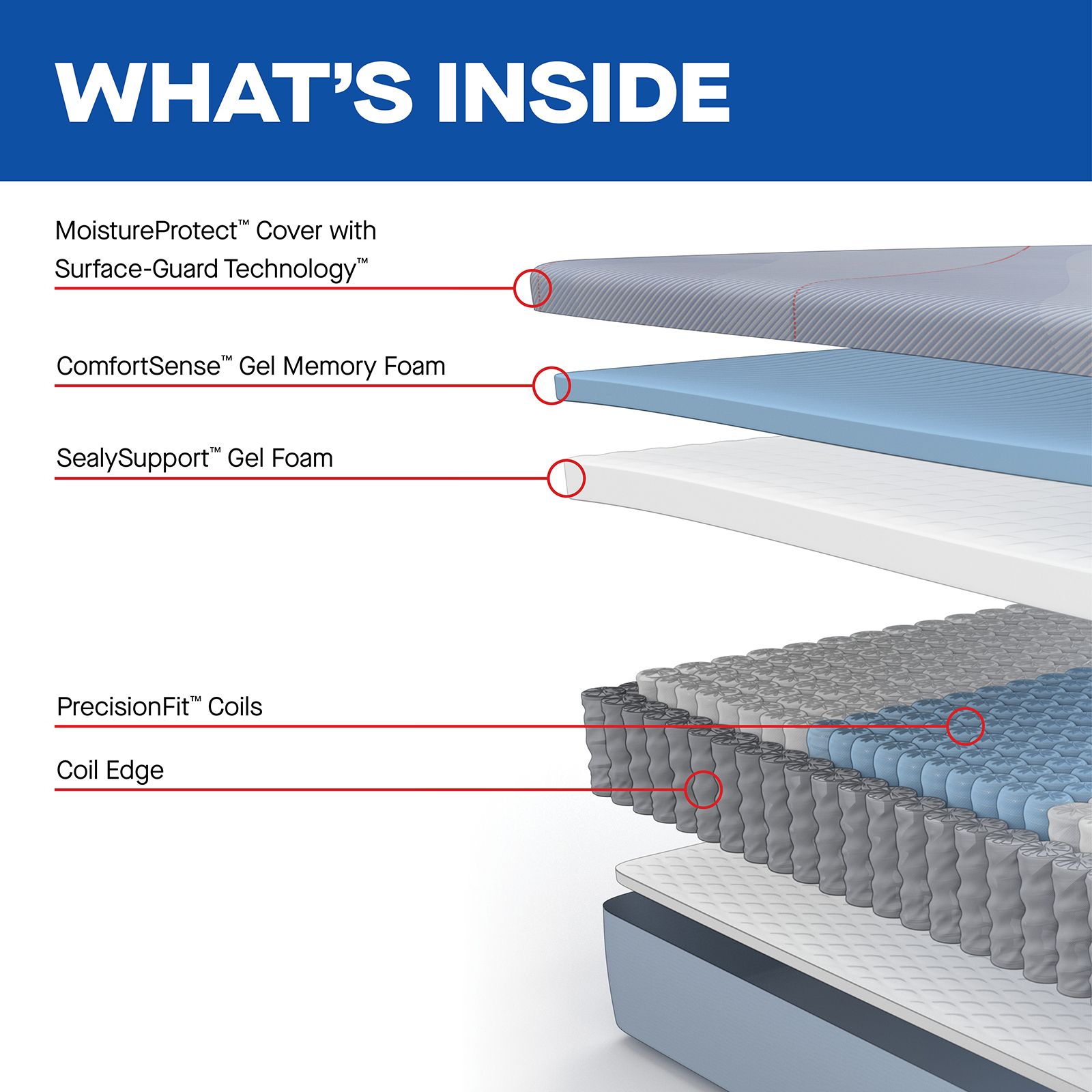 WHAT'S INSIDE

MoistureProtect™ Cover with Surface-Guard Technology™

ComfortSense™ Gel Memory Foam

SealySupport™ Gel Foam

PrecisionFit™ Coils

Coil Edge